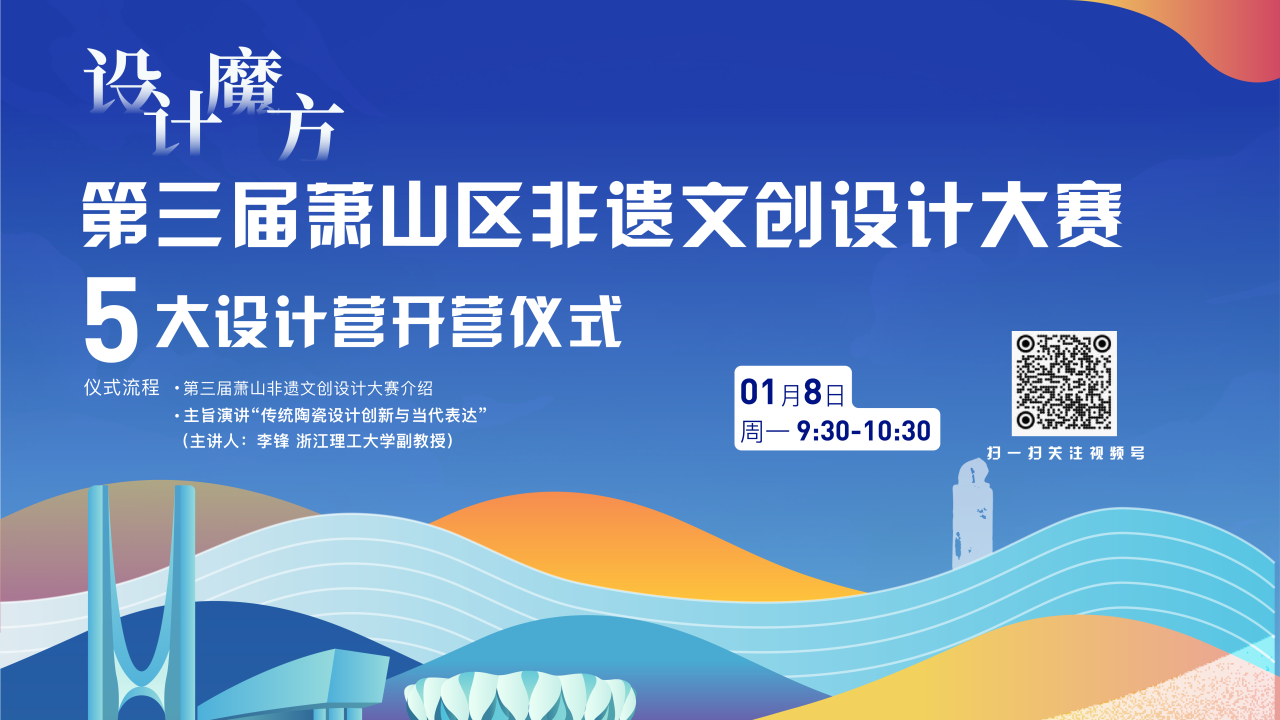 设计魔方

第三届萧山区非遗文创设计大赛

5大设计营开营仪式

仪式流程 ·第三届萧山非遗文创设计大赛介绍
·主旨演讲“传统陶瓷设计创新与当代表达”
（主讲人：李锋 浙江理工大学副教授）

01月8日
周一 9:30-10:30

扫一扫关注视频号